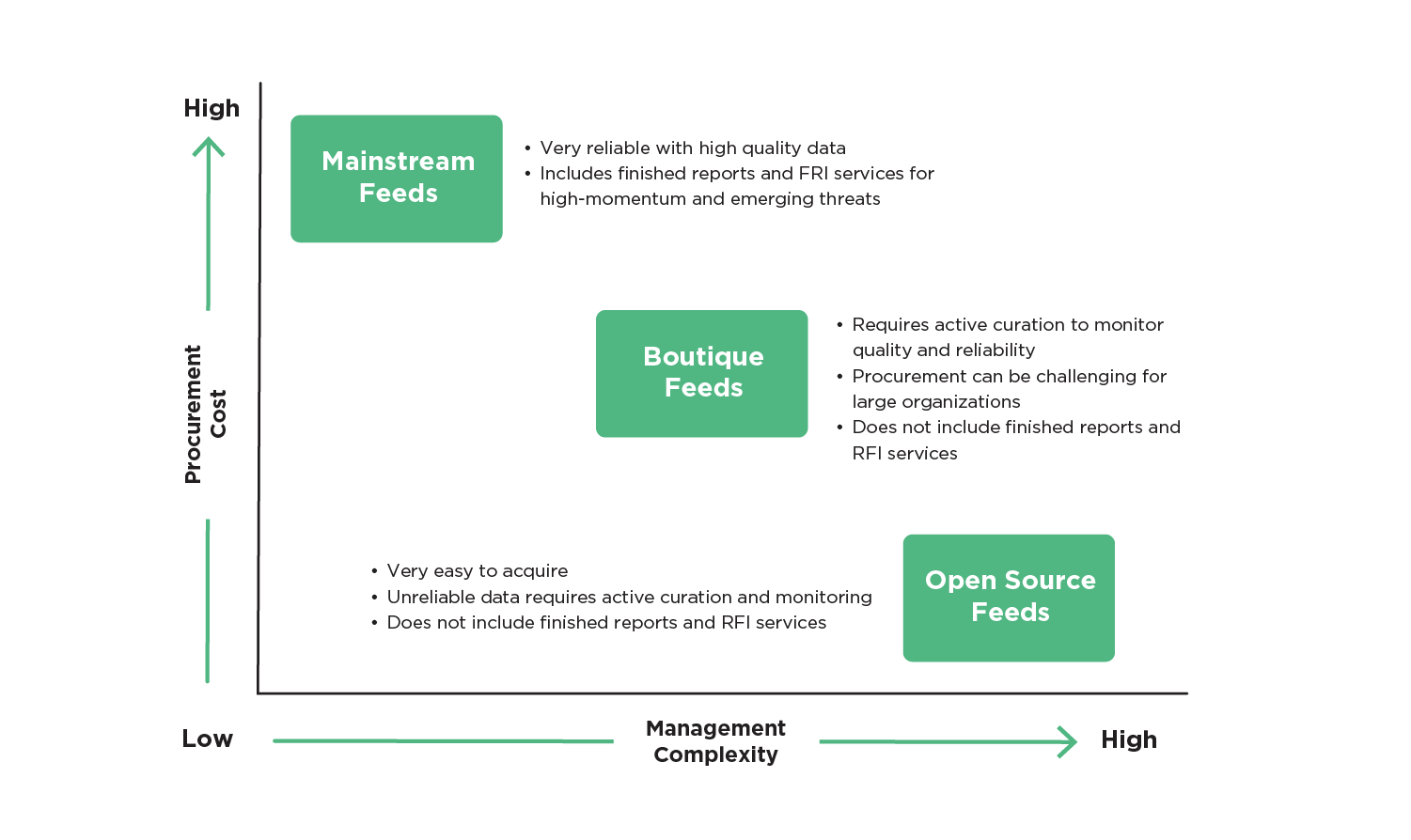 High

Procurement Cost

Mainstream Feeds

• Very reliable with high quality data
• Includes finished reports and FRI services for high-momentum and emerging threats

Boutique Feeds

• Requires active curation to monitor quality and reliability
• Procurement can be challenging for large organizations
• Does not include finished reports and RFI services

• Very easy to acquire
• Unreliable data requires active curation and monitoring
• Does not include finished reports and RFI services

Open Source Feeds

Low

Management Complexity

High